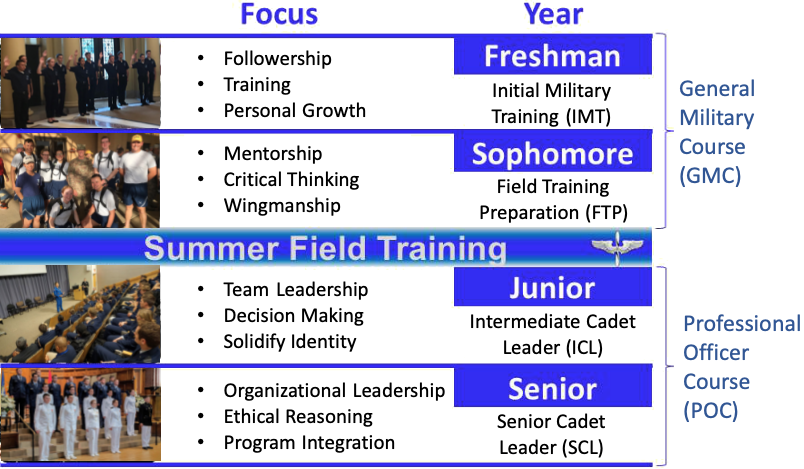 Focus

Year

- Followership
- Training
- Personal Growth

Freshman

Initial Military Training (IMT)

- Mentorship
- Critical Thinking
- Wingmanship

Sophomore

Field Training Preparation (FTP)

General Military Course (GMC)

Summer Field Training

- Team Leadership
- Decision Making
- Solidify Identity

Junior

Intermediate Cadet Leader (ICL)

- Organizational Leadership
- Ethical Reasoning
- Program Integration

Senior

Senior Cadet Leader (SCL)

Professional Officer Course (POC)